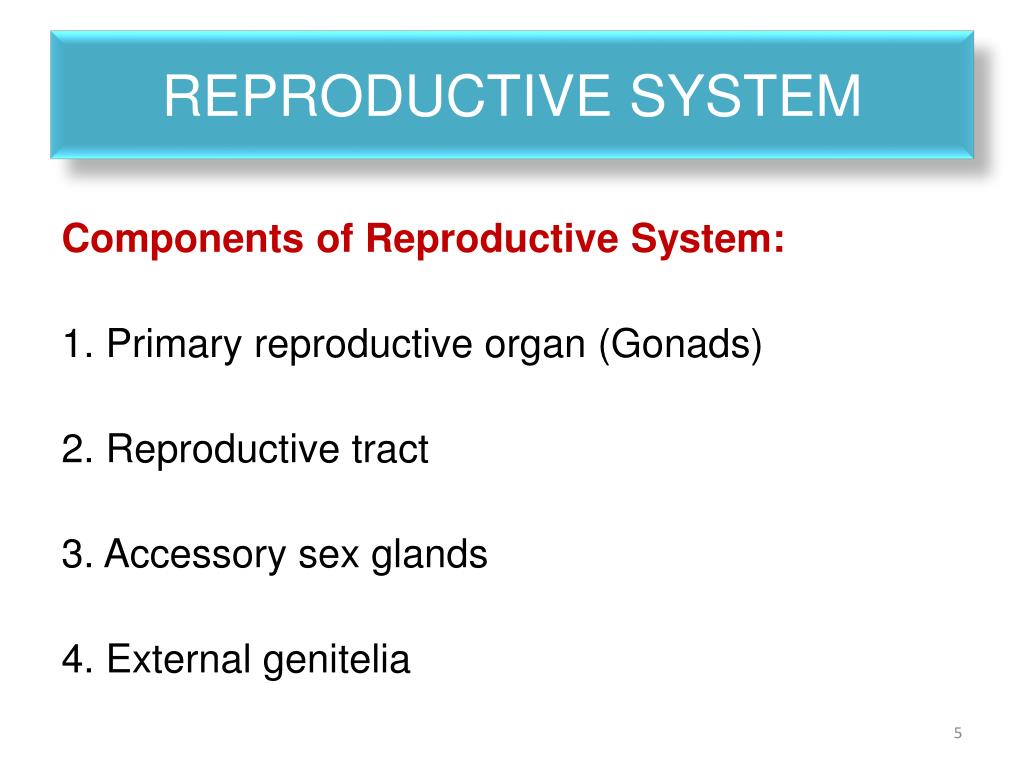 REPRODUCTIVE SYSTEM

Components of Reproductive System:

1. Primary reproductive organ (Gonads)

2. Reproductive tract

3. Accessory sex glands

4. External genitelia

5